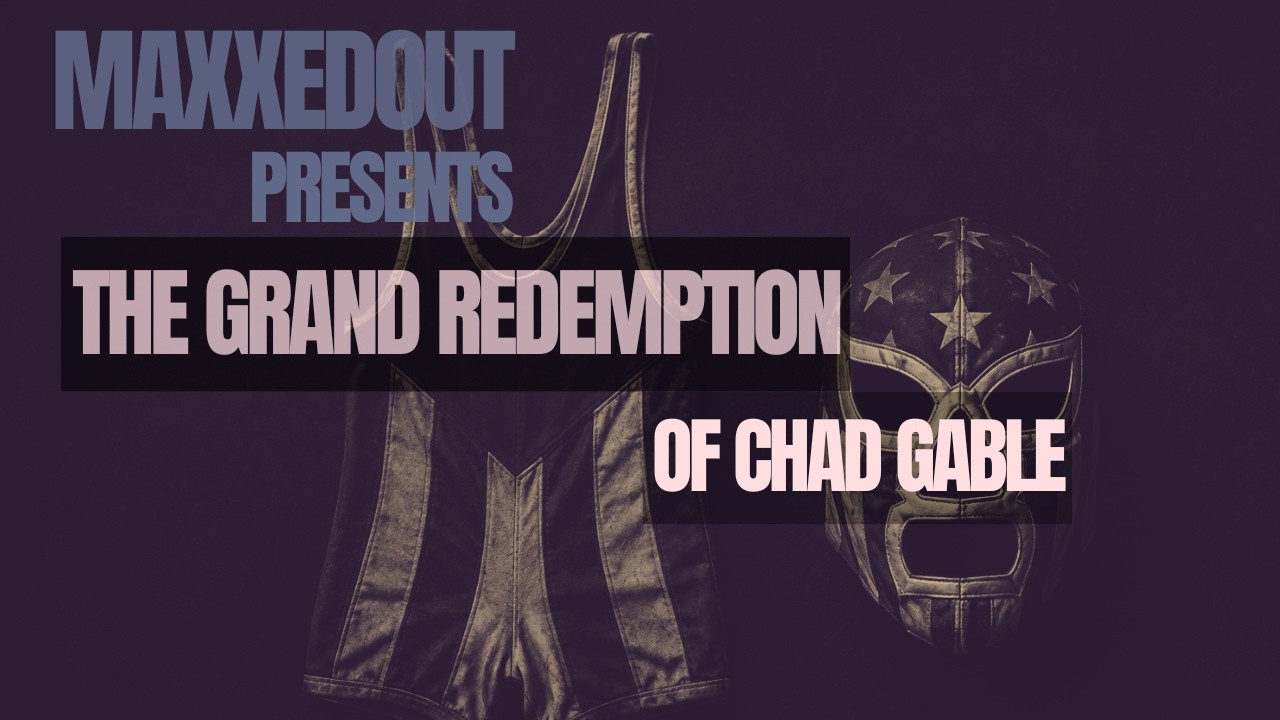 MAXXEDOUT
PRESENTS

THE GRAND REDEMPTION

OF CHAD GABLE